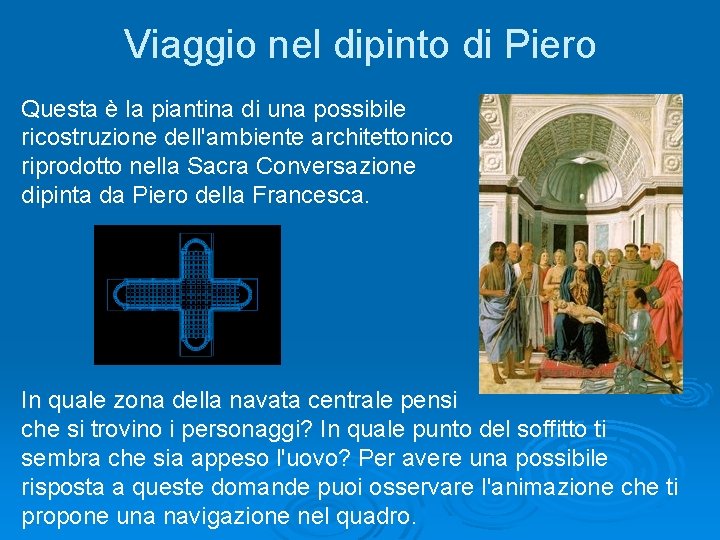 Viaggio nel dipinto di Piero

Questa è la piantina di una possibile ricostruzione dell'ambiente architettonico riprodotto nella Sacra Conversazione dipinta da Piero della Francesca.

In quale zona della navata centrale pensi che si trovino i personaggi? In quale punto del soffitto ti sembra che sia appeso l'uovo? Per avere una possibile risposta a queste domande puoi osservare l'animazione che ti propone una navigazione nel quadro.